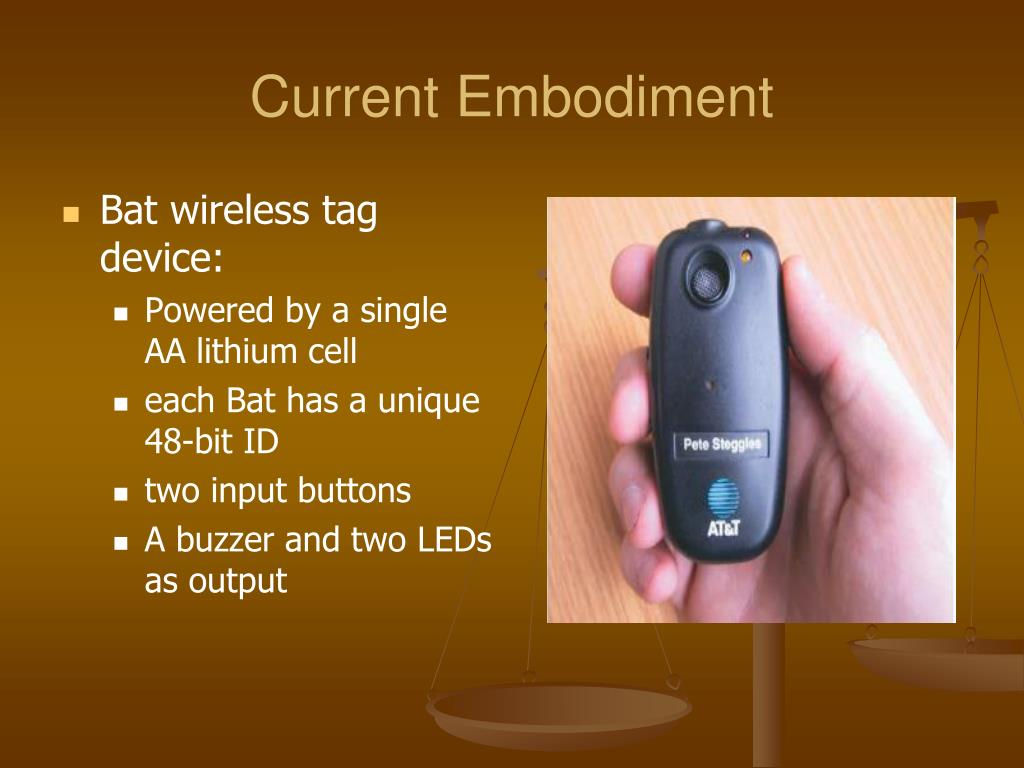 Current Embodiment

- Bat wireless tag device:
  - Powered by a single AA lithium cell
  - each Bat has a unique 48-bit ID
  - two input buttons
  - A buzzer and two LEDs as output

Pete Steggles

AT&T